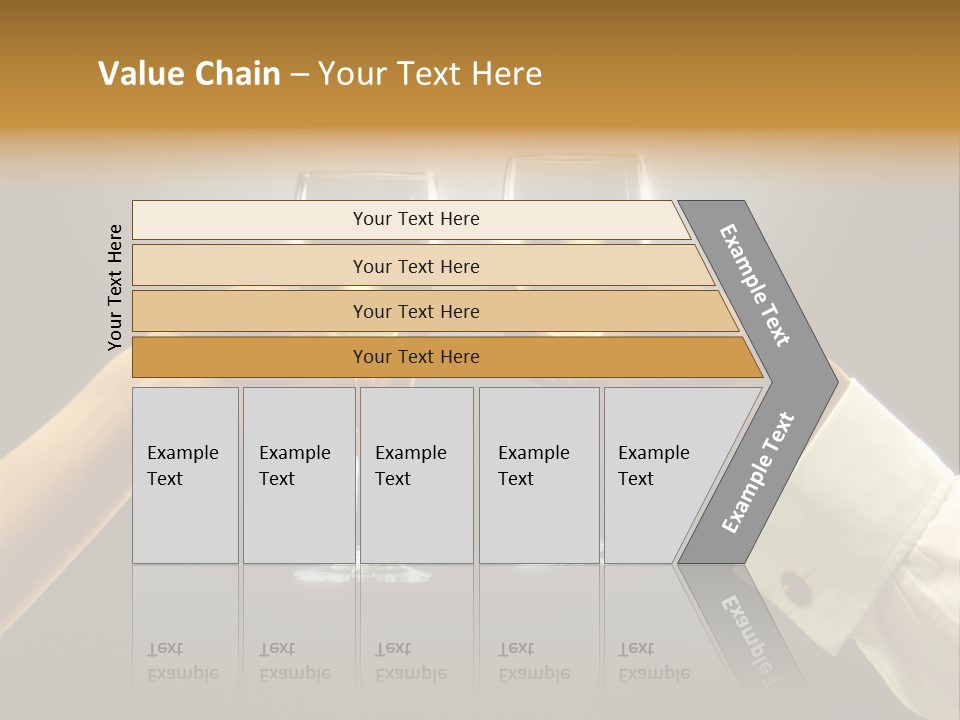 Value Chain – Your Text Here

Your Text Here

Your Text Here

Your Text Here

Your Text Here

Your Text Here

Example Text

Example Text

Example Text

Example Text

Example Text

Example Text

Example Text